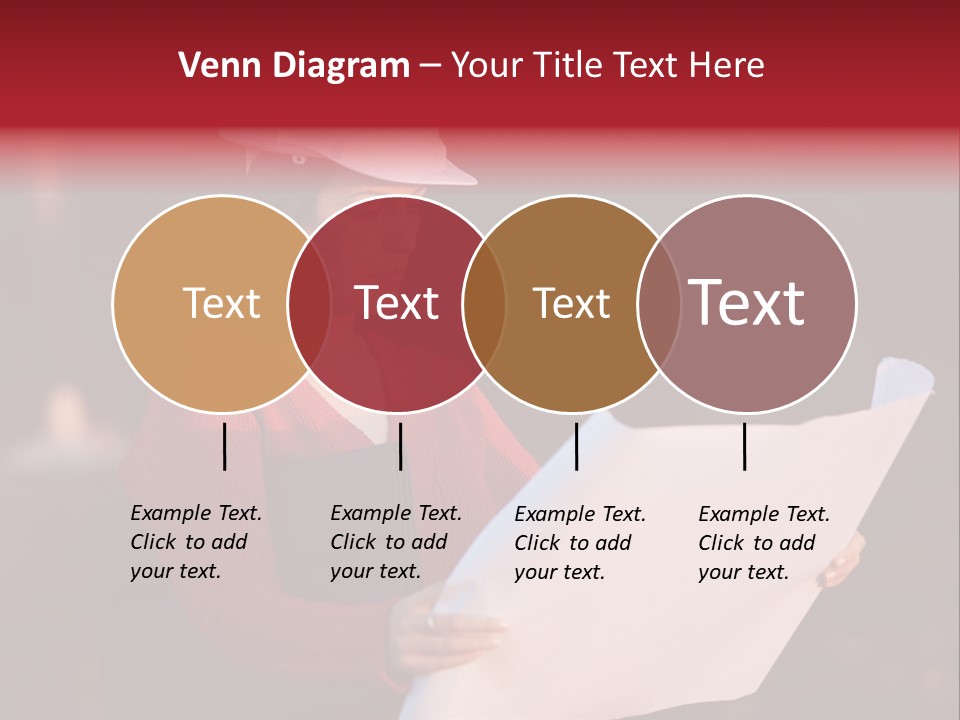 Venn Diagram – Your Title Text Here

Text

Text

Text

Text

Example Text. Click to add your text.

Example Text. Click to add your text.

Example Text. Click to add your text.

Example Text. Click to add your text.